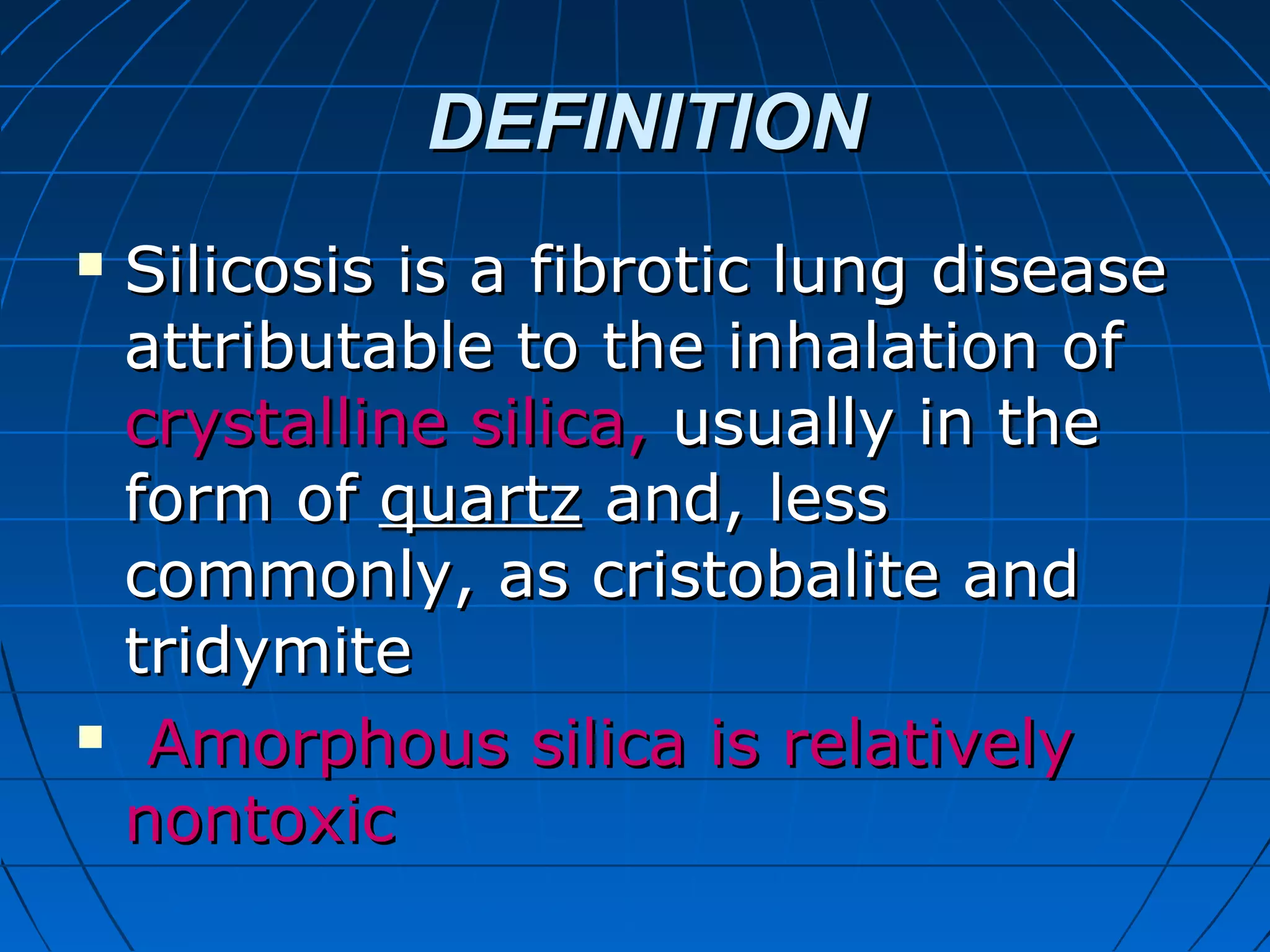 DEFINITION

▪ Silicosis is a fibrotic lung disease attributable to the inhalation of crystalline silica, usually in the form of quartz and, less commonly, as cristobalite and tridymite

▪ Amorphous silica is relatively nontoxic